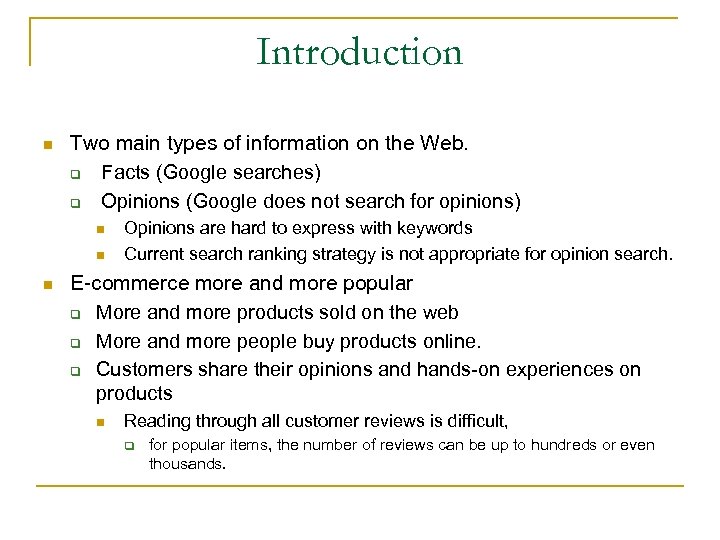 Introduction

Two main types of information on the Web.

Facts (Google searches)

Opinions (Google does not search for opinions)

Opinions are hard to express with keywords

Current search ranking strategy is not appropriate for opinion search.

E-commerce more and more popular

More and more products sold on the web

More and more people buy products online.

Customers share their opinions and hands-on experiences on products

Reading through all customer reviews is difficult,

for popular items, the number of reviews can be up to hundreds or even thousands.